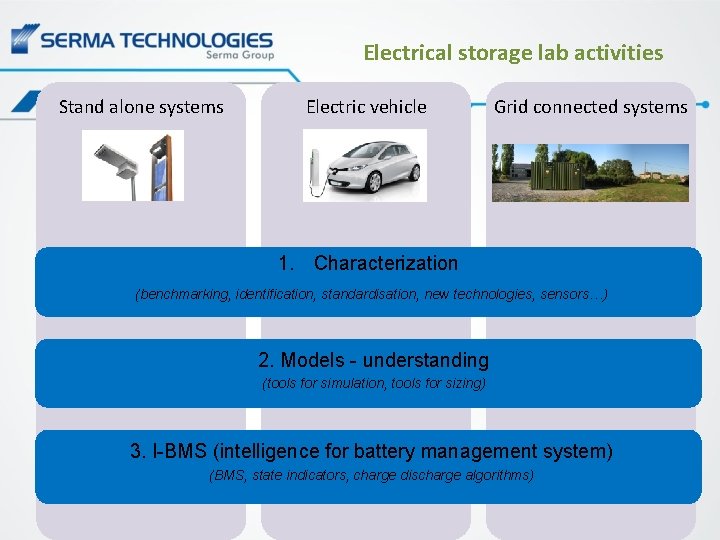 SERMA TECHNOLOGIES
Serma Group

Electrical storage lab activities

Stand alone systems

Electric vehicle

Grid connected systems

1. Characterization

(benchmarking, identification, standardisation, new technologies, sensors…)

2. Models - understanding

(tools for simulation, tools for sizing)

3. I-BMS (intelligence for battery management system)

(BMS, state indicators, charge discharge algorithms)